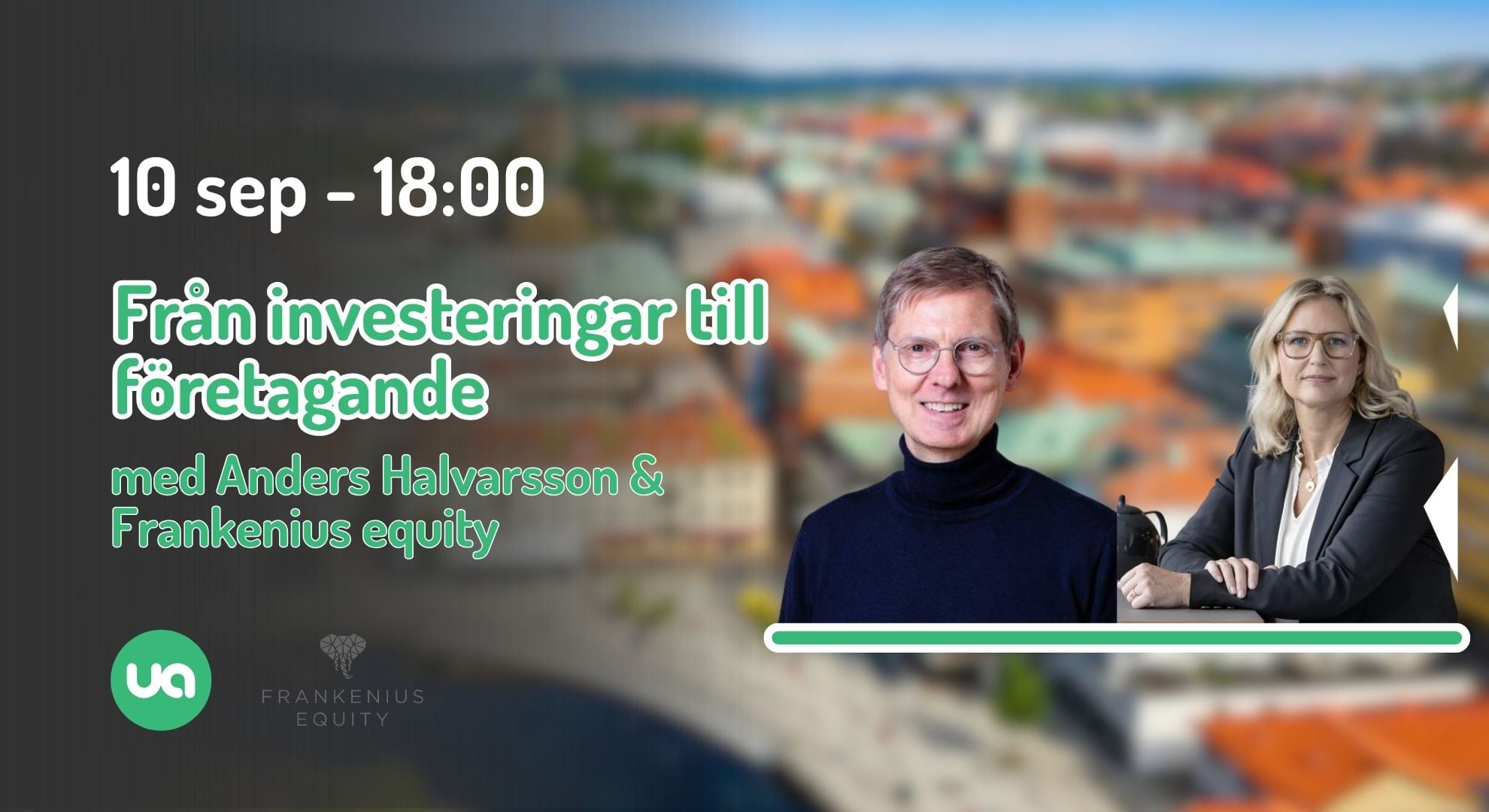 10 sep - 18:00

Från investeringar till företagande

med Anders Halvarsson & Frankenius equity

ua

FRANKENIUS EQUITY